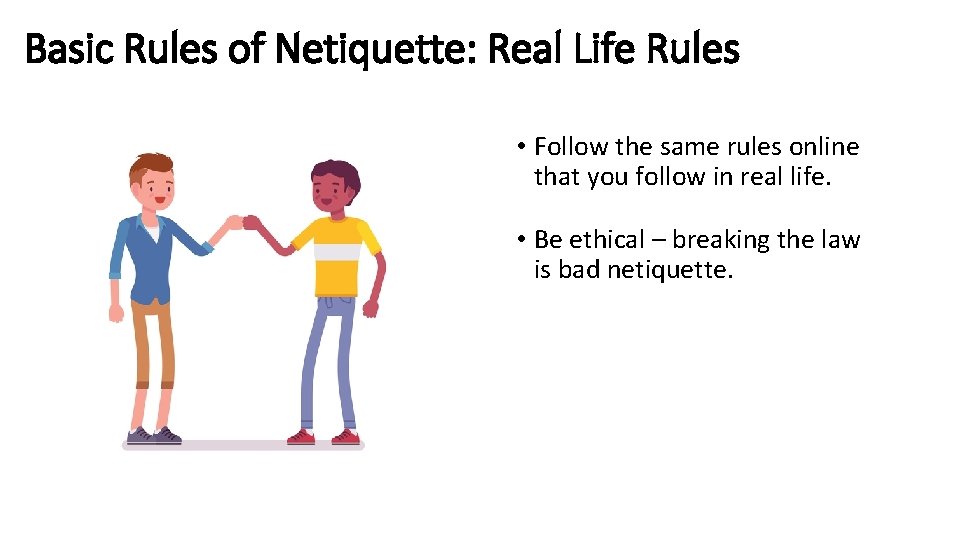 Basic Rules of Netiquette: Real Life Rules

• Follow the same rules online that you follow in real life.

• Be ethical – breaking the law is bad netiquette.